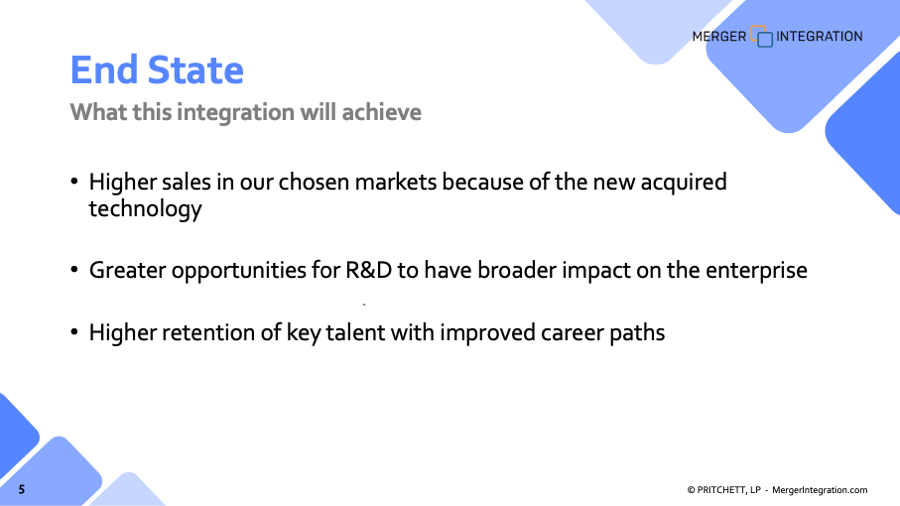 MERGER INTEGRATION

End State

What this integration will achieve

• Higher sales in our chosen markets because of the new acquired technology

• Greater opportunities for R&D to have broader impact on the enterprise

• Higher retention of key talent with improved career paths

5

© PRITCHETT, LP - MergerIntegration.com